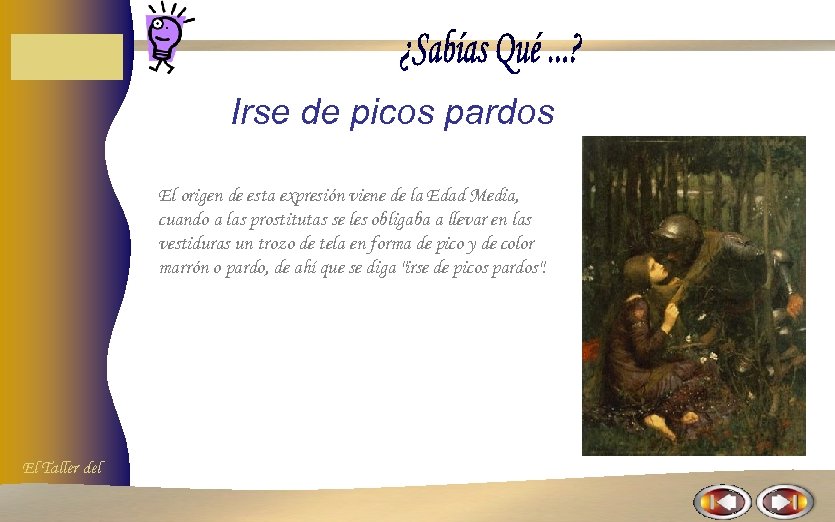 ¿Sabías Qué ...?

Irse de picos pardos

El origen de esta expresión viene de la Edad Media, cuando a las prostitutas se les obligaba a llevar en las vestiduras un trozo de tela en forma de pico y de color marrón o pardo, de ahí que se diga "irse de picos pardos".

El Taller del